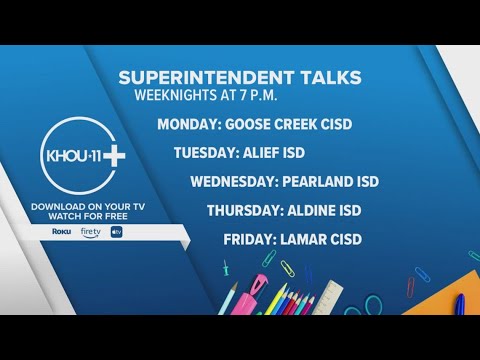 SUPERINTENDENT TALKS
WEEKNIGHTS AT 7 P.M.

MONDAY: GOOSE CREEK CISD

TUESDAY: ALIEF ISD

WEDNESDAY: PEARLAND ISD

THURSDAY: ALDINE ISD

FRIDAY: LAMAR CISD

KHOU·11+

DOWNLOAD ON YOUR TV
WATCH FOR FREE

Roku fire tv tv